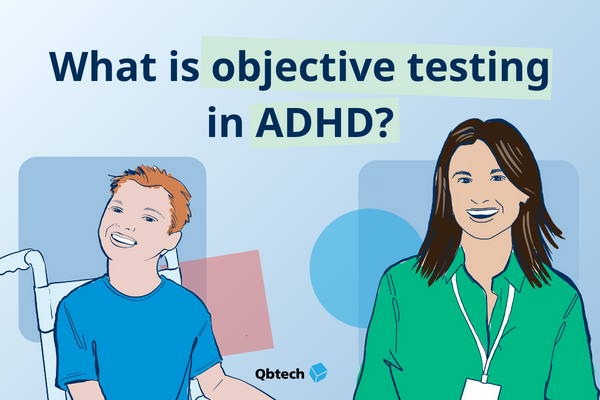 What is objective testing in ADHD?

Qbtech